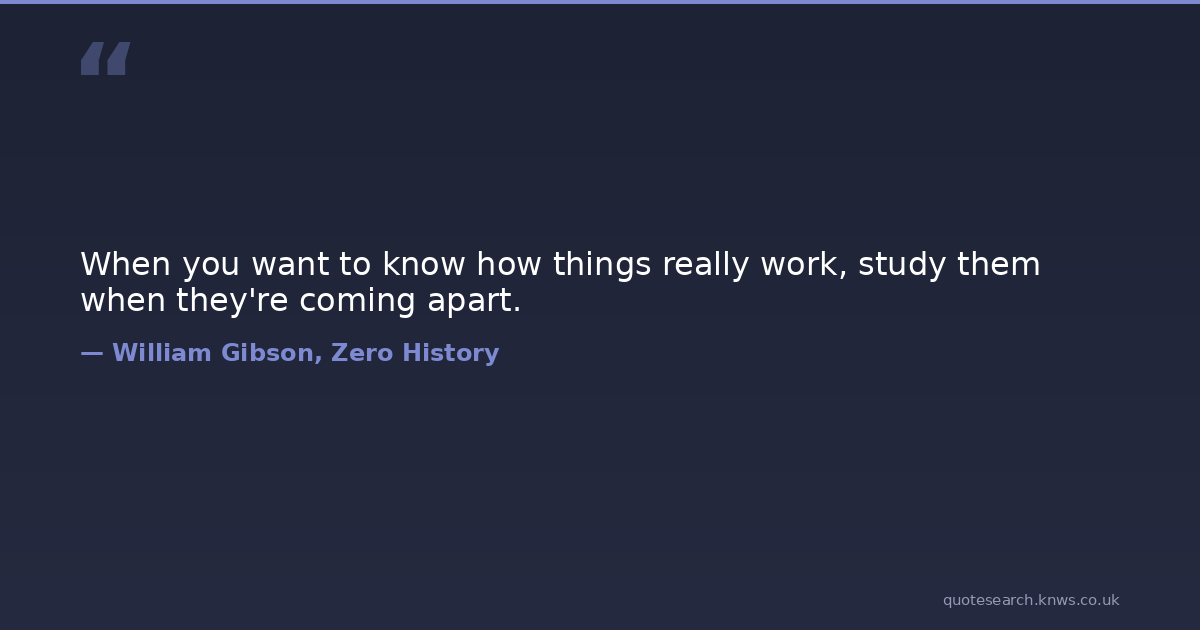 “

When you want to know how things really work, study them when they're coming apart.

— William Gibson, Zero History

quotesearch.knws.co.uk